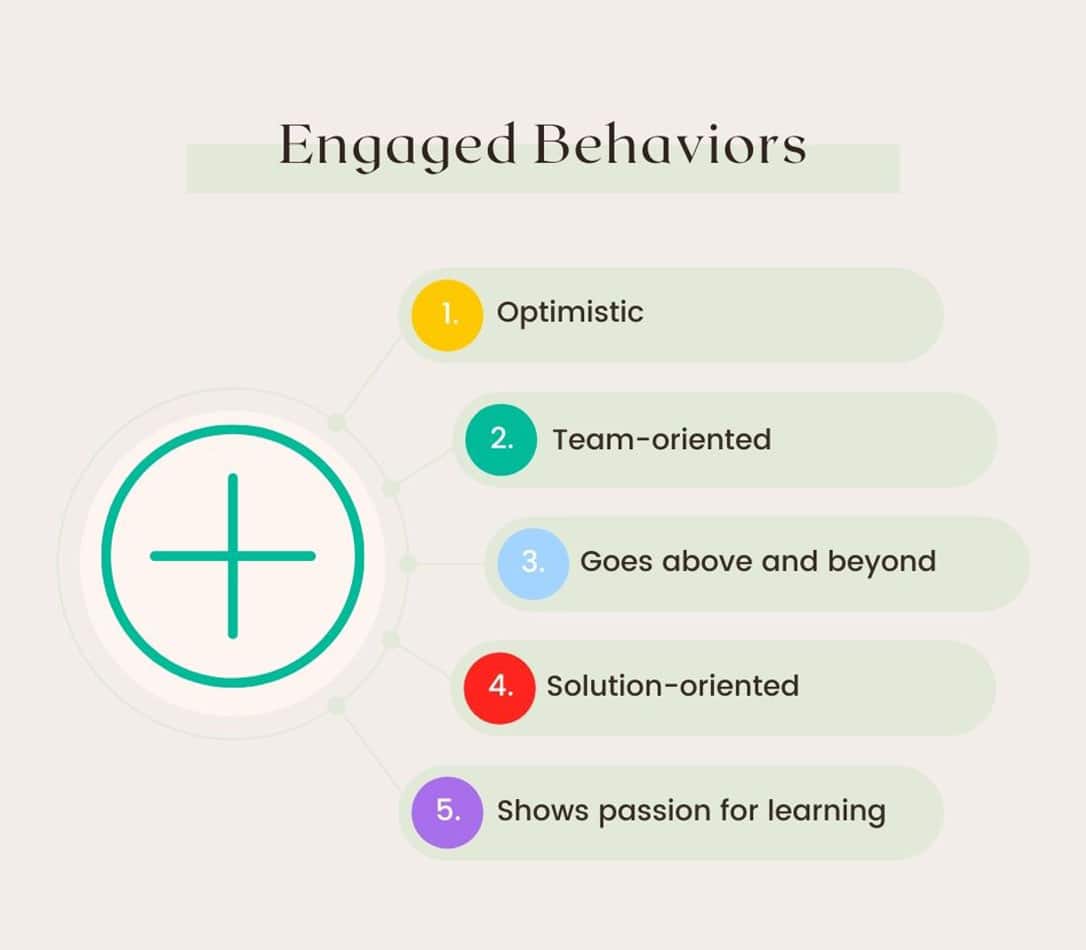 Engaged Behaviors

1. Optimistic

2. Team-oriented

3. Goes above and beyond

4. Solution-oriented

5. Shows passion for learning